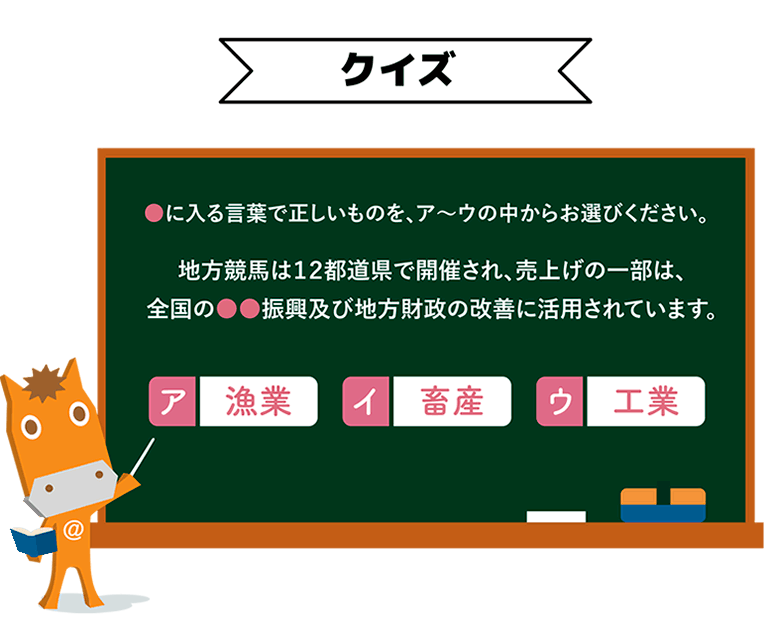 クイズ

●に入る言葉で正しいものを、ア～ウの中からお選びください。

地方競馬は12都道県で開催され、売上げの一部は、全国の●●振興及び地方財政の改善に活用されています。

ア 漁業

イ 畜産

ウ 工業

@